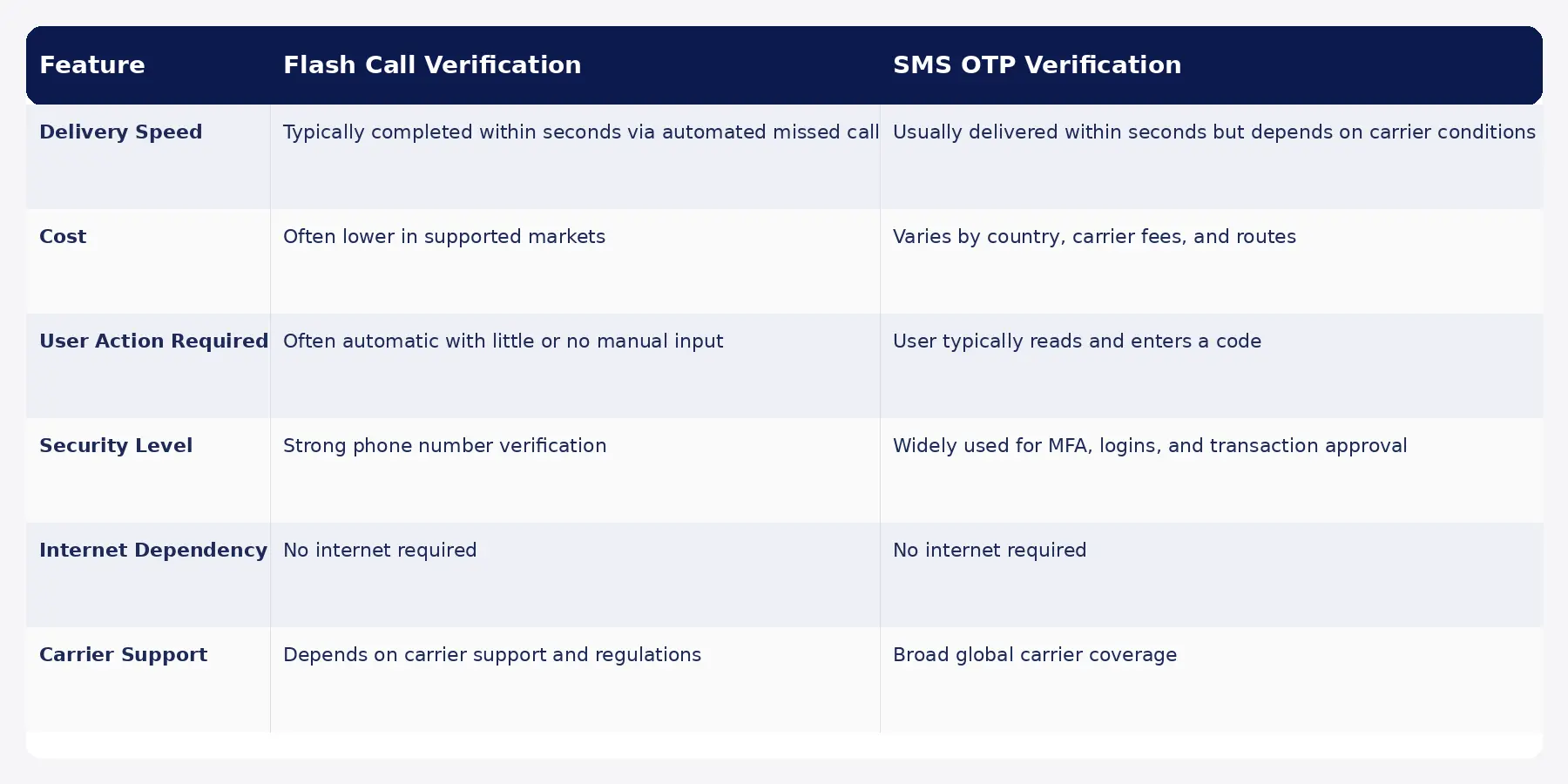 | Feature | Flash Call Verification | SMS OTP Verification |
|---|---|---|
| Delivery Speed | Typically completed within seconds via automated missed call | Usually delivered within seconds but depends on carrier conditions |
| Cost | Often lower in supported markets | Varies by country, carrier fees, and routes |
| User Action Required | Often automatic with little or no manual input | User typically reads and enters a code |
| Security Level | Strong phone number verification | Widely used for MFA, logins, and transaction approval |
| Internet Dependency | No internet required | No internet required |
| Carrier Support | Depends on carrier support and regulations | Broad global carrier coverage |